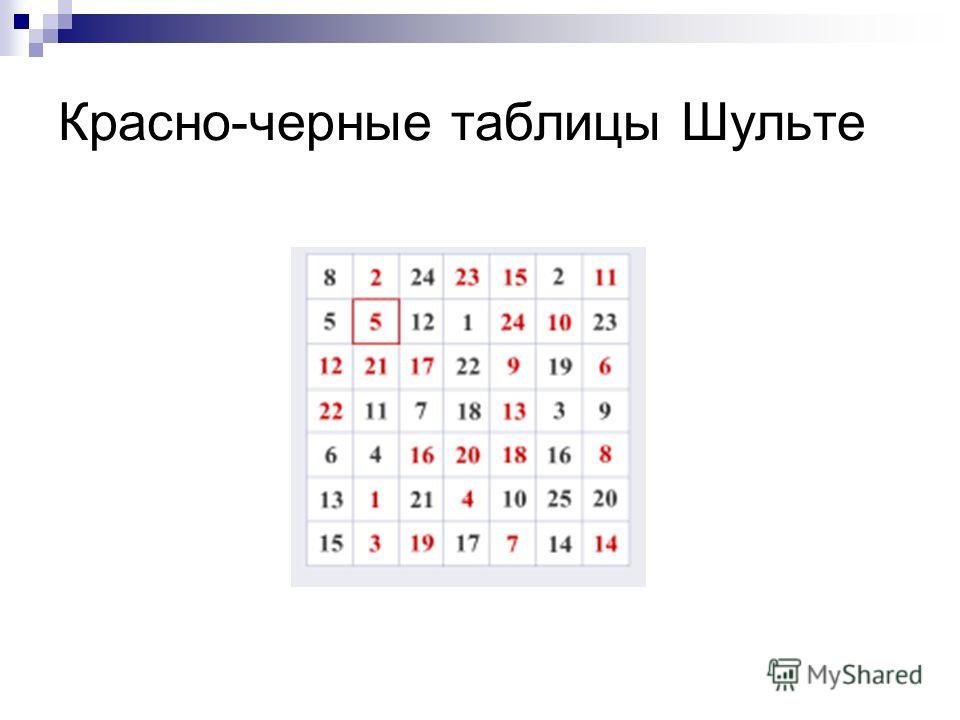 Красно-черные таблицы Шульте

| 8 | 2 | 24 | 23 | 15 | 2 | 11 |
|---|---|---|---|---|---|---|
| 5 | 5 | 12 | 1 | 24 | 10 | 23 |
| 12 | 21 | 17 | 22 | 9 | 19 | 6 |
| 22 | 11 | 7 | 18 | 13 | 3 | 9 |
| 6 | 4 | 16 | 20 | 18 | 16 | 8 |
| 13 | 1 | 21 | 4 | 10 | 25 | 20 |
| 15 | 3 | 19 | 17 | 7 | 14 | 14 |

MyShared